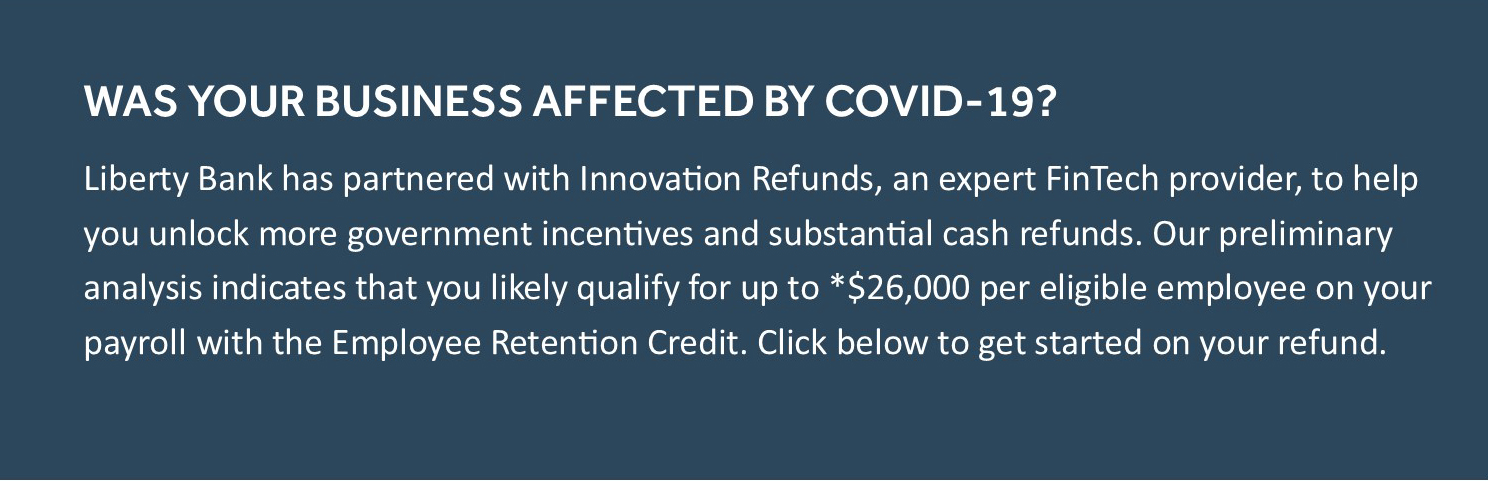 WAS YOUR BUSINESS AFFECTED BY COVID-19?

Liberty Bank has partnered with Innovation Refunds, an expert FinTech provider, to help you unlock more government incentives and substantial cash refunds. Our preliminary analysis indicates that you likely qualify for up to *\$26,000 per eligible employee on your payroll with the Employee Retention Credit. Click below to get started on your refund.